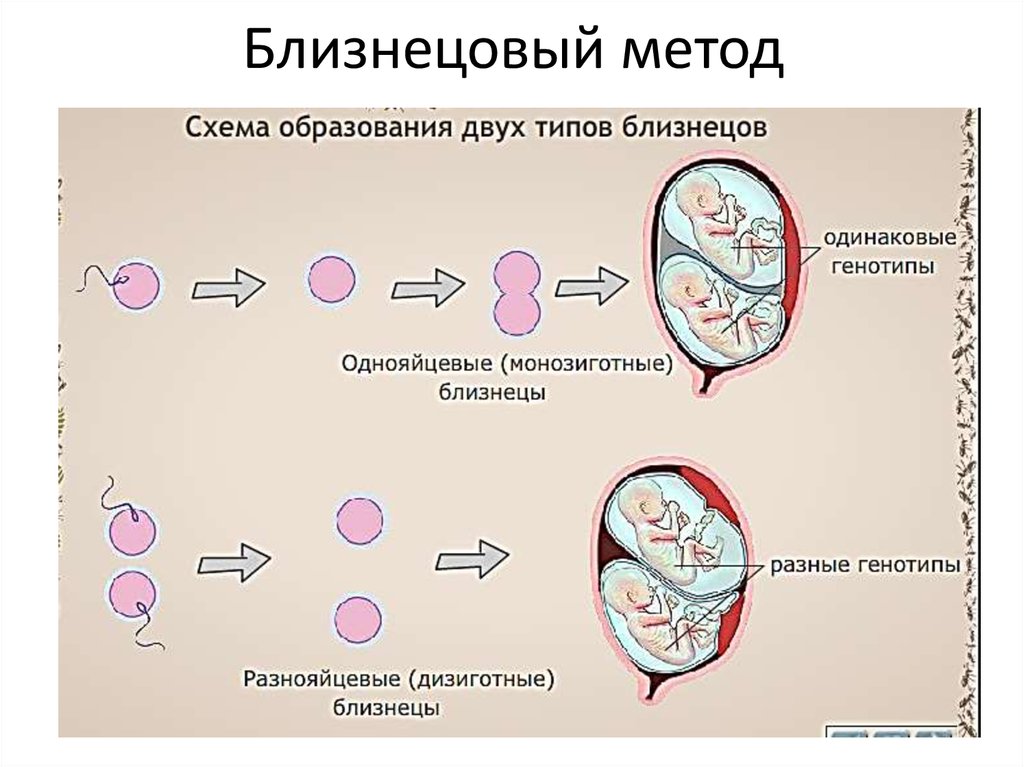 Близнецовый метод

Схема образования двух типов близнецов

одинаковые генотипы

Однояйцевые (монозиготные) близнецы

разные генотипы

Разнояйцевые (дизиготные) близнецы